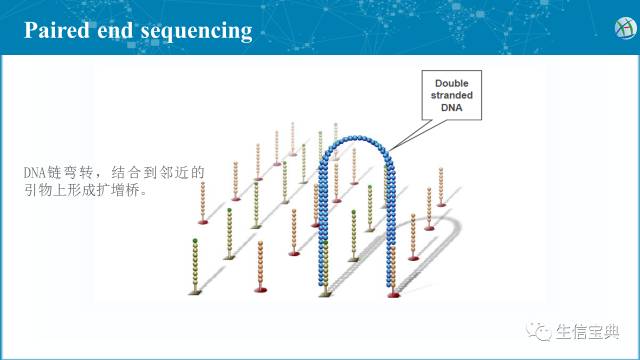 Paired end sequencing

DNA链弯转，结合到邻近的引物上形成扩增桥。

Double stranded DNA

生信宝典